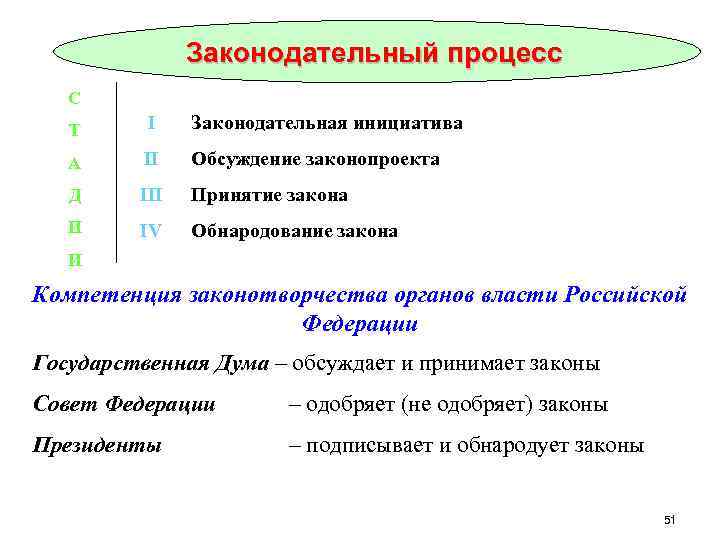 Законодательный процесс

С
Т
А
Д
И
И

I Законодательная инициатива
II Обсуждение законопроекта
III Принятие закона
IV Обнародование закона

Компетенция законотворчества органов власти Российской Федерации

Государственная Дума – обсуждает и принимает законы

Совет Федерации – одобряет (не одобряет) законы

Президенты – подписывает и обнародует законы

51